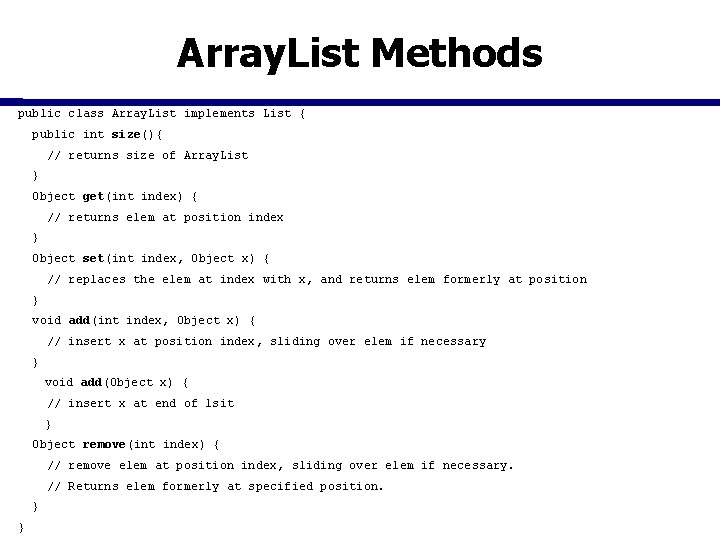 ArrayList Methods

public class ArrayList implements List {
  public int size(){
    // returns size of ArrayList
  }
  Object get(int index) {
    // returns elem at position index
  }
  Object set(int index, Object x) {
    // replaces the elem at index with x, and returns elem formerly at position
  }
  void add(int index, Object x) {
    // insert x at position index, sliding over elem if necessary
  }
   void add(Object x) {
    // insert x at end of lsit
   }
  Object remove(int index) {
    // remove elem at position index, sliding over elem if necessary.
    // Returns elem formerly at specified position.
  }
}